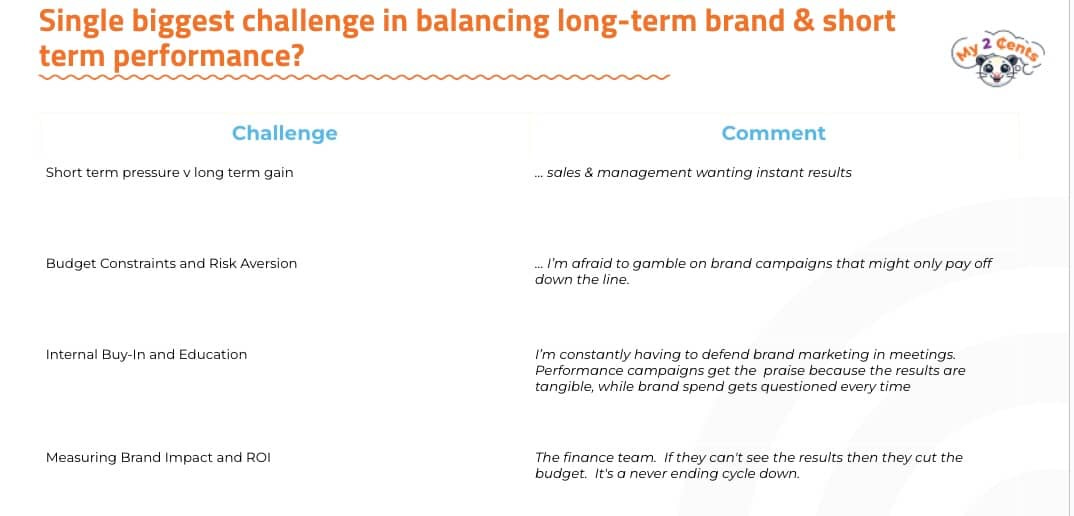 Single biggest challenge in balancing long-term brand & short term performance?

My 2 Cents

| Challenge | Comment |
|---|---|
| Short term pressure v long term gain | ... sales & management wanting instant results |
| Budget Constraints and Risk Aversion | ... I'm afraid to gamble on brand campaigns that might only pay off down the line. |
| Internal Buy-In and Education | I'm constantly having to defend brand marketing in meetings. Performance campaigns get the praise because the results are tangible, while brand spend gets questioned every time |
| Measuring Brand Impact and ROI | The finance team. If they can't see the results then they cut the budget. It's a never ending cycle down. |